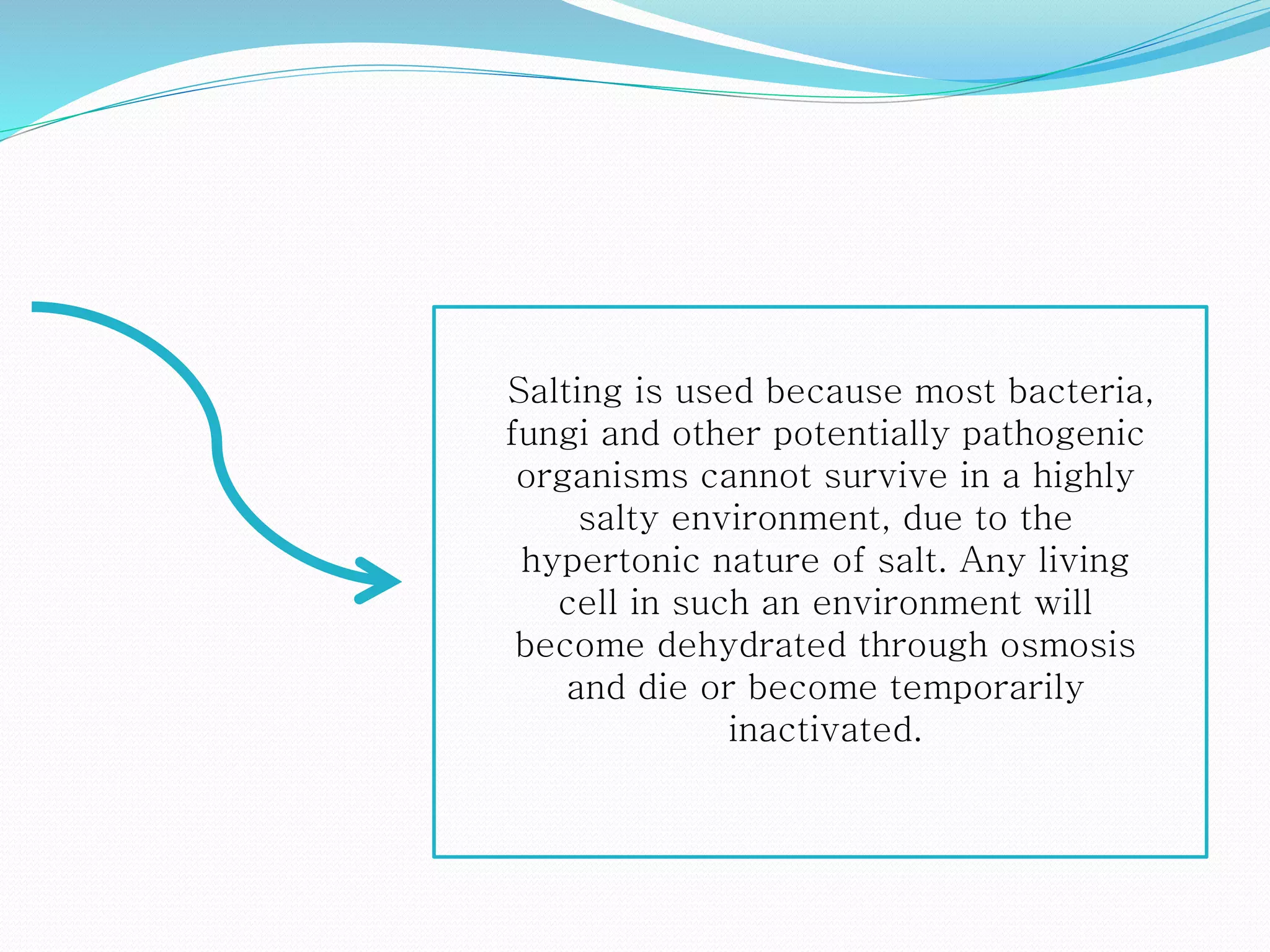 Salting is used because most bacteria, fungi and other potentially pathogenic organisms cannot survive in a highly salty environment, due to the hypertonic nature of salt. Any living cell in such an environment will become dehydrated through osmosis and die or become temporarily inactivated.